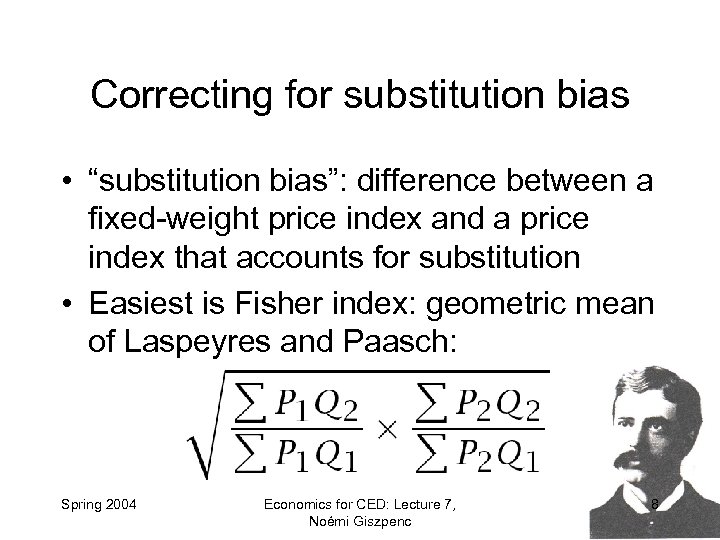 Correcting for substitution bias

• “substitution bias”: difference between a fixed-weight price index and a price index that accounts for substitution

• Easiest is Fisher index: geometric mean of Laspeyres and Paasch:

$\sqrt{\frac{\sum P_1 Q_2}{\sum P_1 Q_1} \times \frac{\sum P_2 Q_2}{\sum P_2 Q_1}}$

Spring 2004

Economics for CED: Lecture 7, Noémi Giszpenc

8